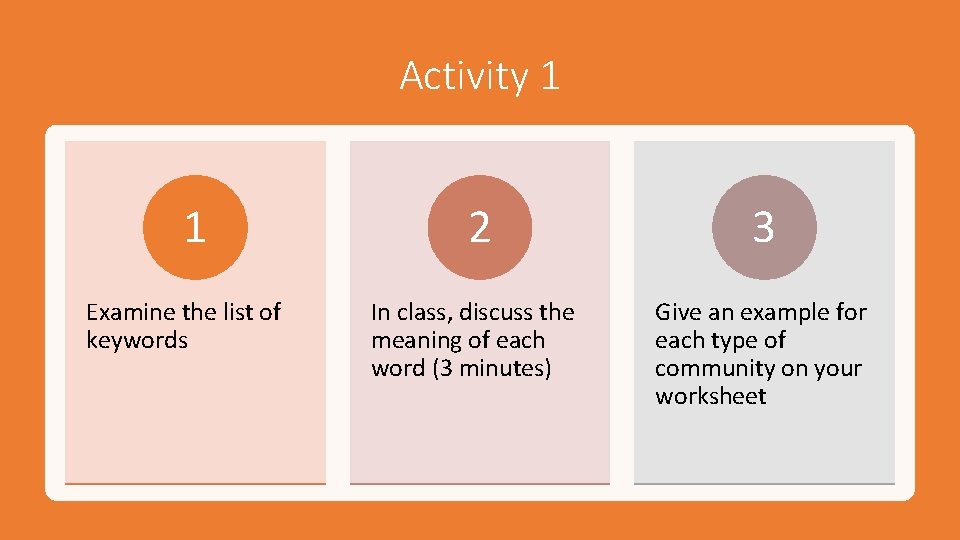 Activity 1

1

Examine the list of keywords

2

In class, discuss the meaning of each word (3 minutes)

3

Give an example for each type of community on your worksheet